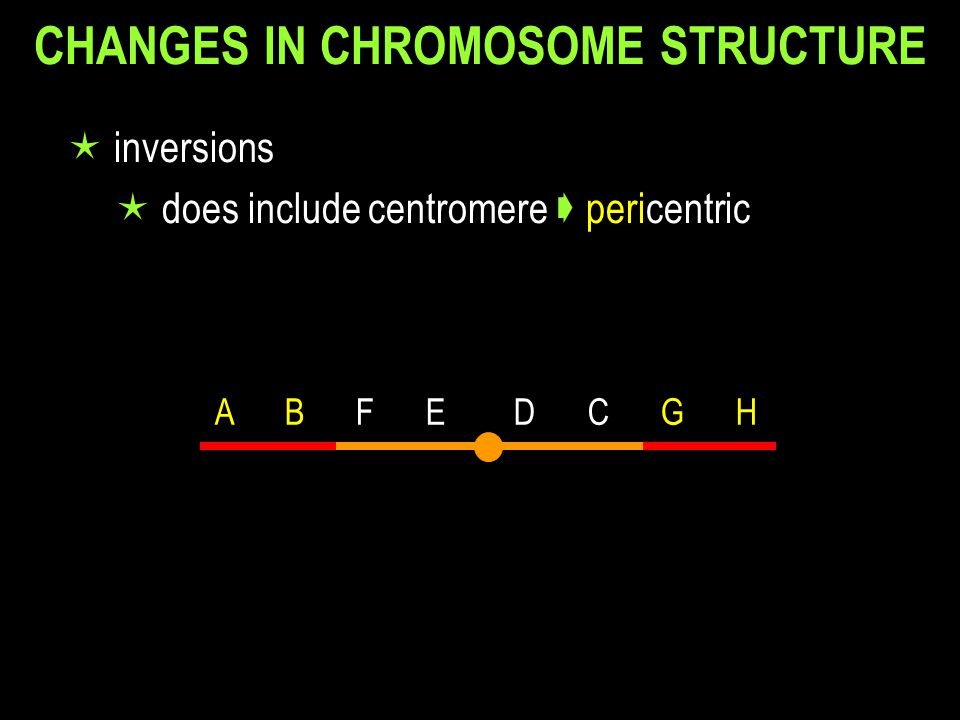 CHANGES IN CHROMOSOME STRUCTURE

★ inversions

★ does include centromere ➧ pericentric

A B F E D C G H